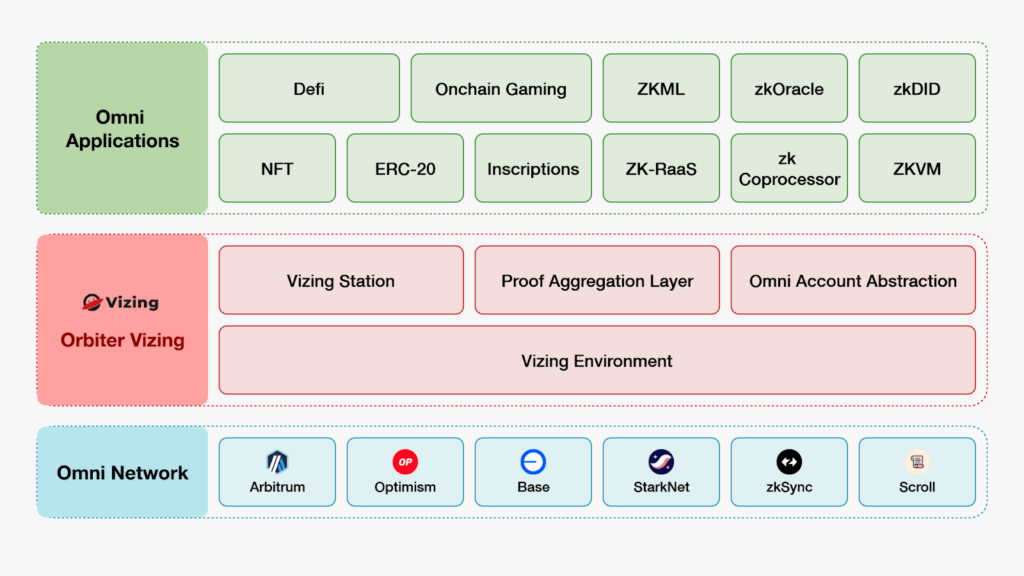 Omni Applications

Defi

Onchain Gaming

ZKML

zkOracle

zkDID

NFT

ERC-20

Inscriptions

ZK-RaaS

zk Coprocessor

ZKVM

Vizing

Orbiter Vizing

Vizing Station

Proof Aggregation Layer

Omni Account Abstraction

Vizing Environment

Omni Network

Arbitrum

OP

Optimism

Base

StarkNet

zkSync

Scroll